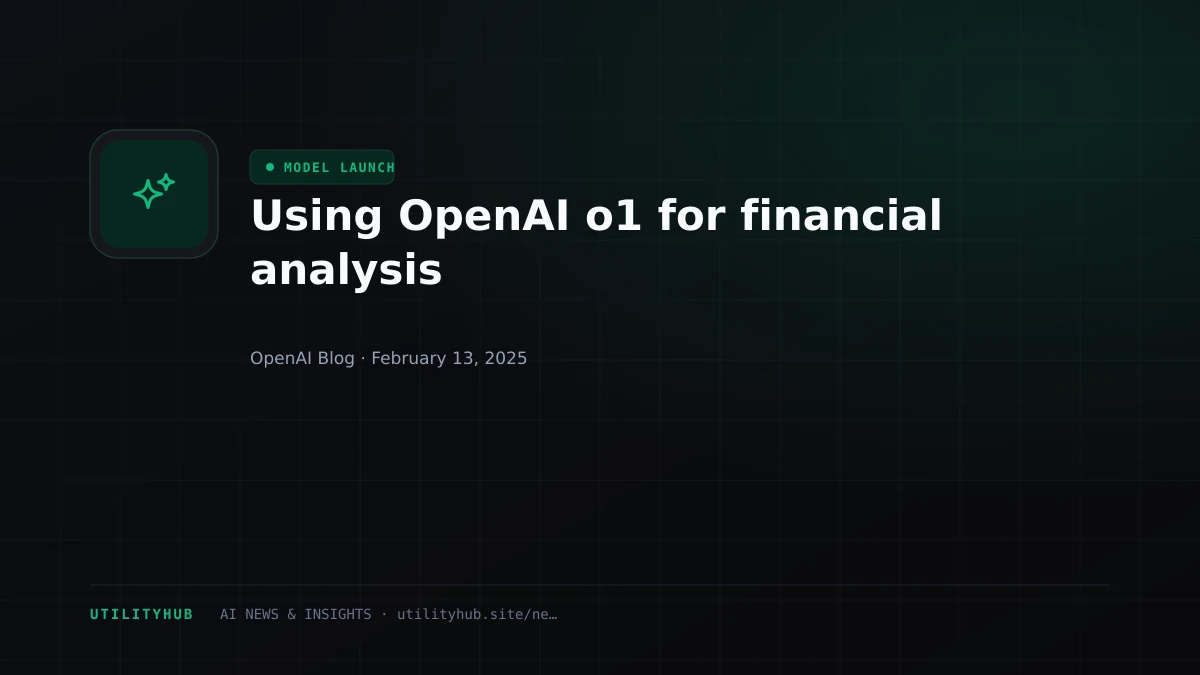 • MODEL LAUNCH

Using OpenAI o1 for financial analysis

OpenAI Blog · February 13, 2025

UTILITYHUB AI NEWS & INSIGHTS · utilityhub.site/ne…